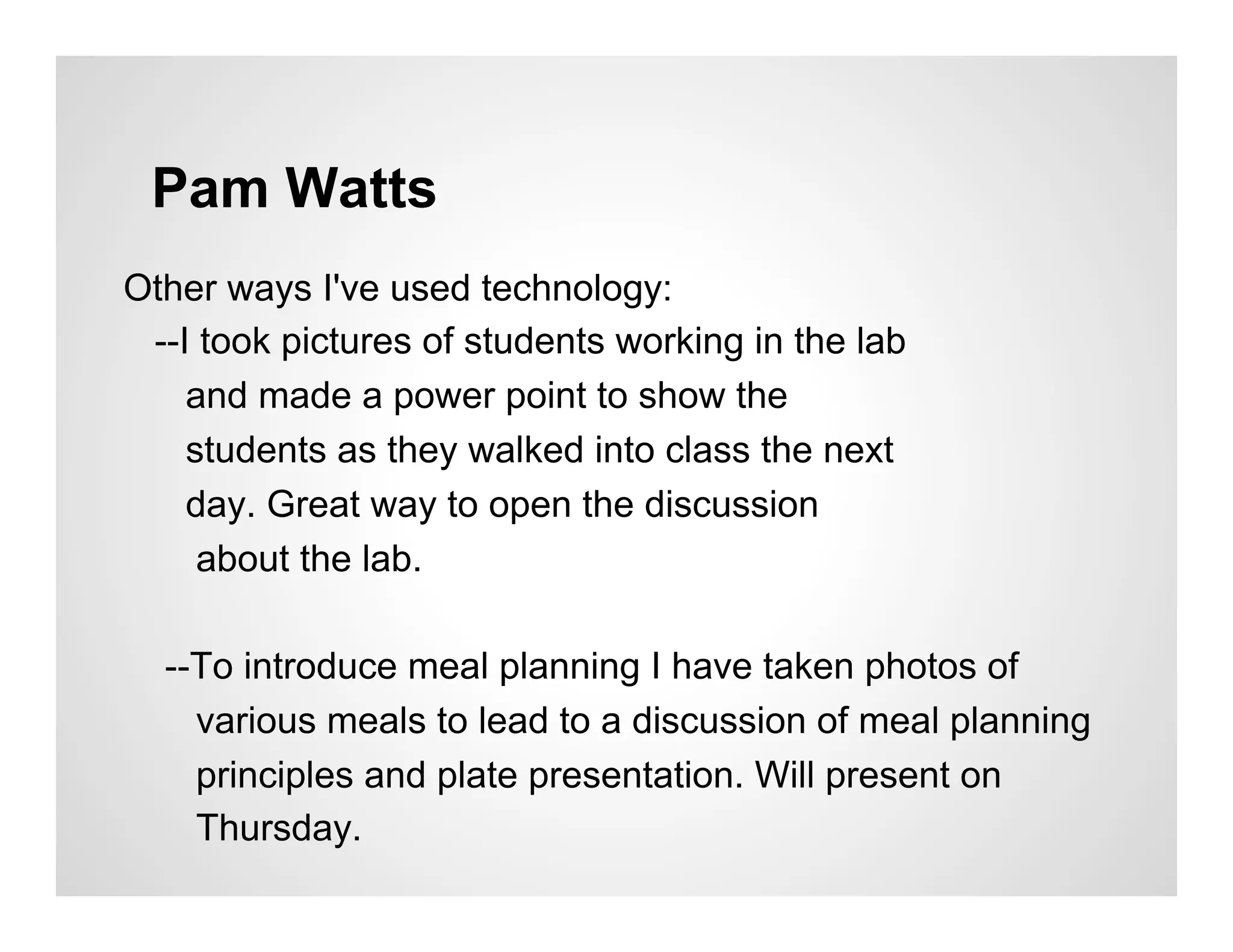 Pam Watts

Other ways I've used technology:
--I took pictures of students working in the lab and made a power point to show the students as they walked into class the next day. Great way to open the discussion about the lab.

--To introduce meal planning I have taken photos of various meals to lead to a discussion of meal planning principles and plate presentation. Will present on Thursday.